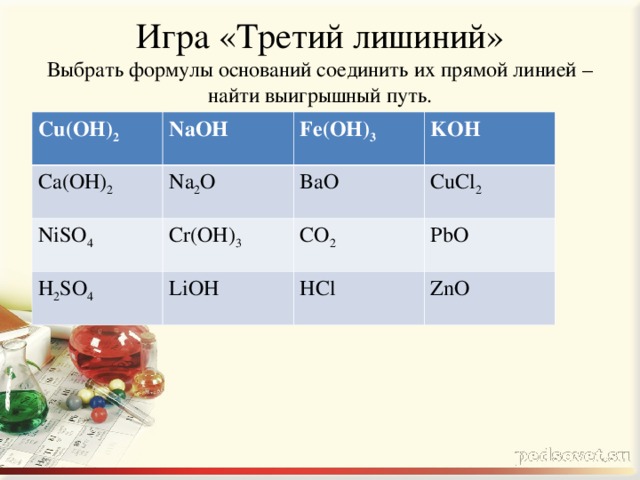 Игра «Третий лишиний»
Выбрать формулы оснований соединить их прямой линией – найти выигрышный путь.

| $Cu(OH)_2$ | $NaOH$ | $Fe(OH)_3$ | $KOH$ |
|---|---|---|---|
| $Ca(OH)_2$ | $Na_2O$ | $BaO$ | $CuCl_2$ |
| $NiSO_4$ | $Cr(OH)_3$ | $CO_2$ | $PbO$ |
| $H_2SO_4$ | $LiOH$ | $HCl$ | $ZnO$ |

pedsovet.su